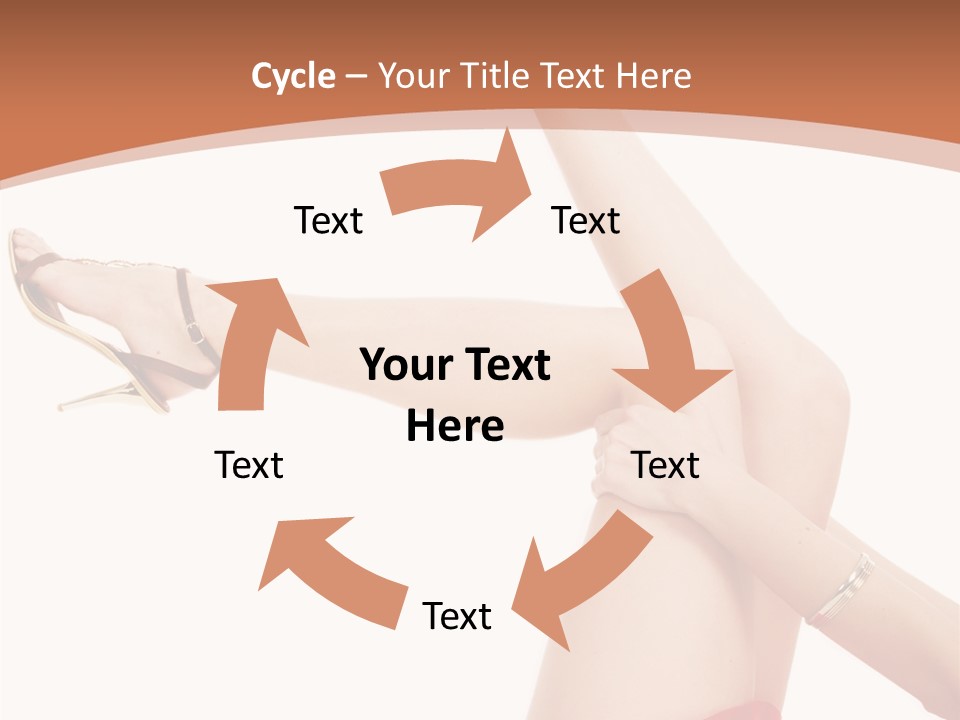 Cycle – Your Title Text Here

Text

Text

Your Text Here

Text

Text

Text